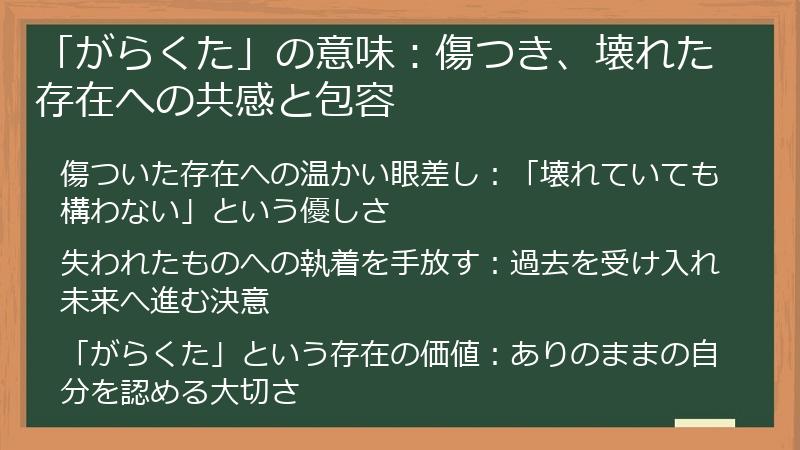 「がらくた」の意味：傷つき、壊れた存在への共感と包容

傷ついた存在への温かい眼差し：「壊れていても構わない」という優しさ

失われたものへの執着を手放す：過去を受け入れ未来へ進む決意

「がらくた」という存在の価値：ありのままの自分を認める大切さ